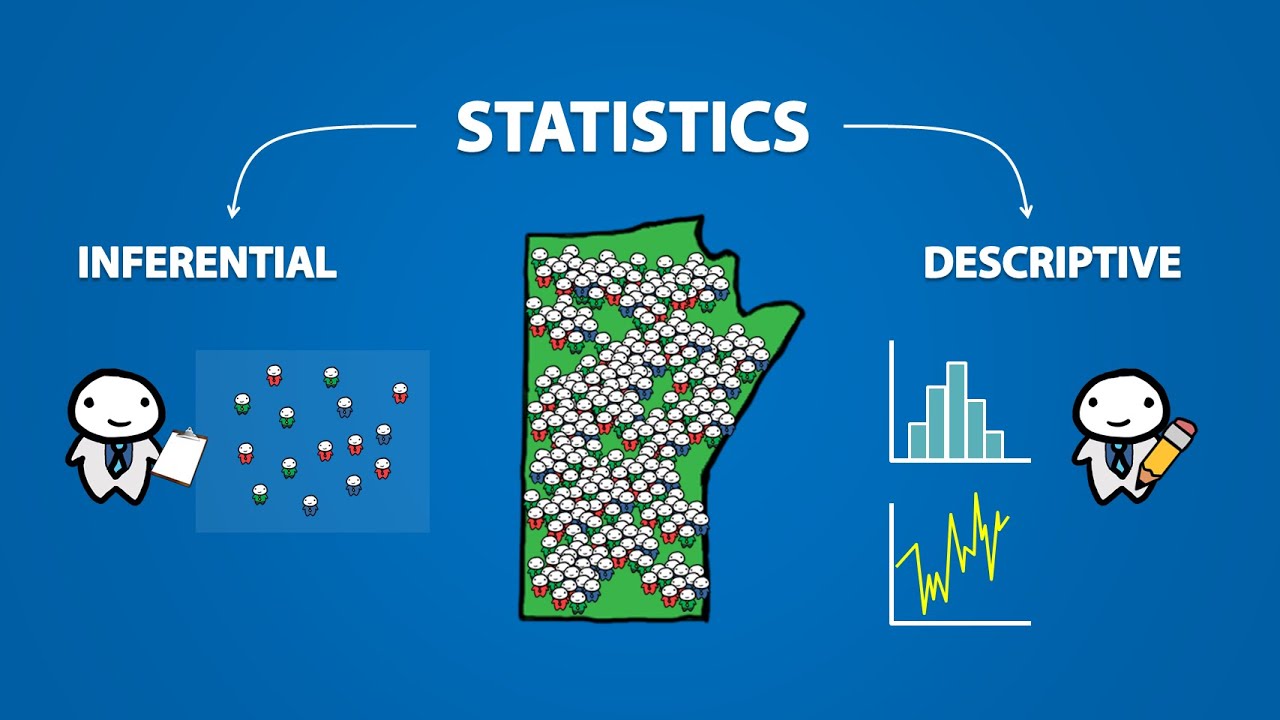 STATISTICS

INFERENTIAL

DESCRIPTIVE